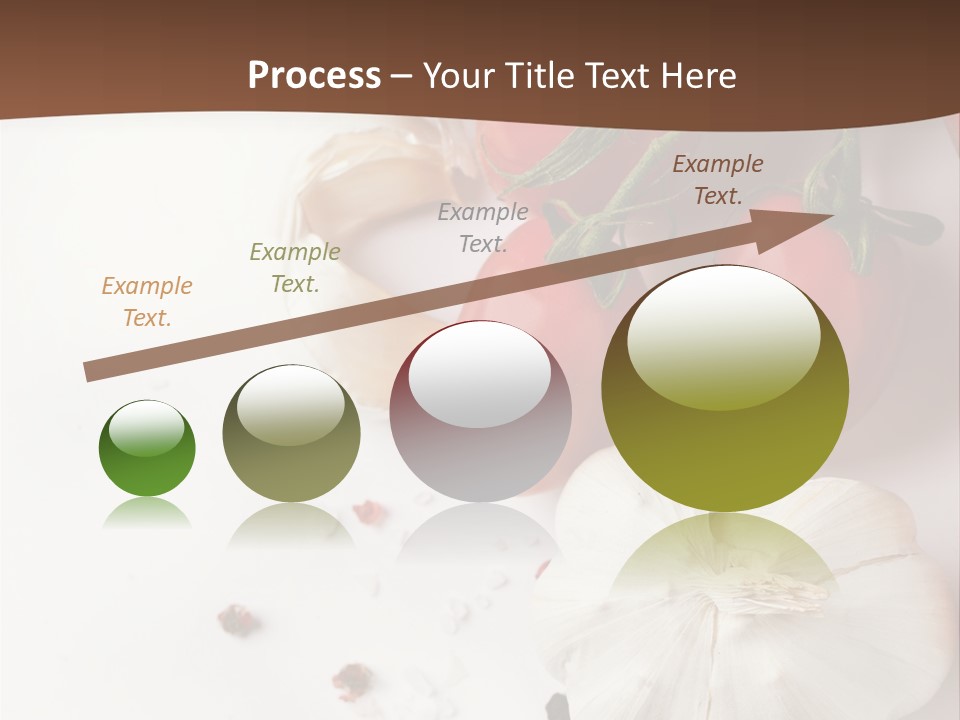 Process – Your Title Text Here

Example Text.

Example Text.

Example Text.

Example Text.